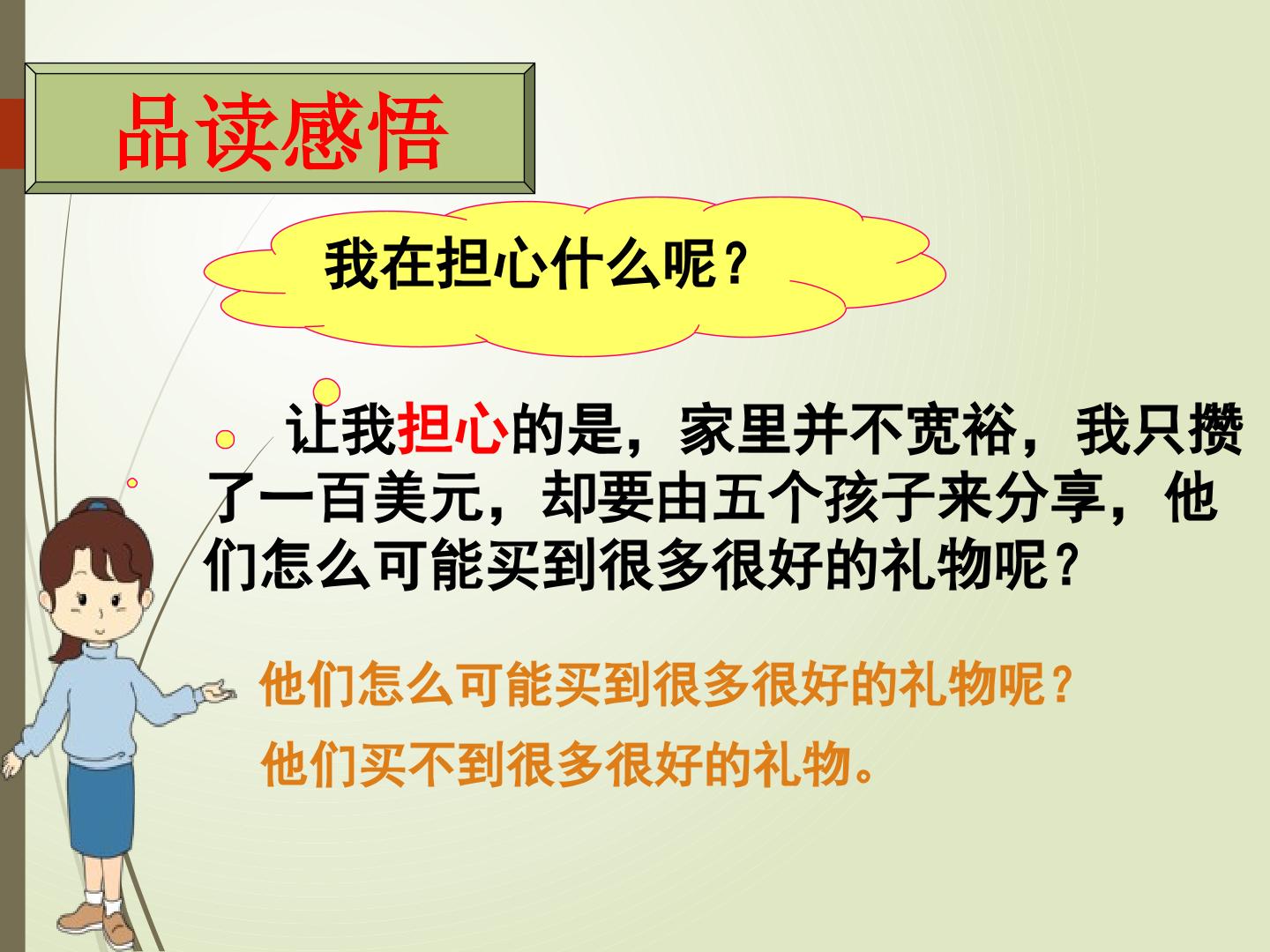 品读感悟

我在担心什么呢？

让我担心的是，家里并不宽裕，我只攒了一百美元，却要由五个孩子来分享，他们怎么可能买到很多很好的礼物呢？

他们怎么可能买到很多很好的礼物呢？

他们买不到很多很好的礼物。